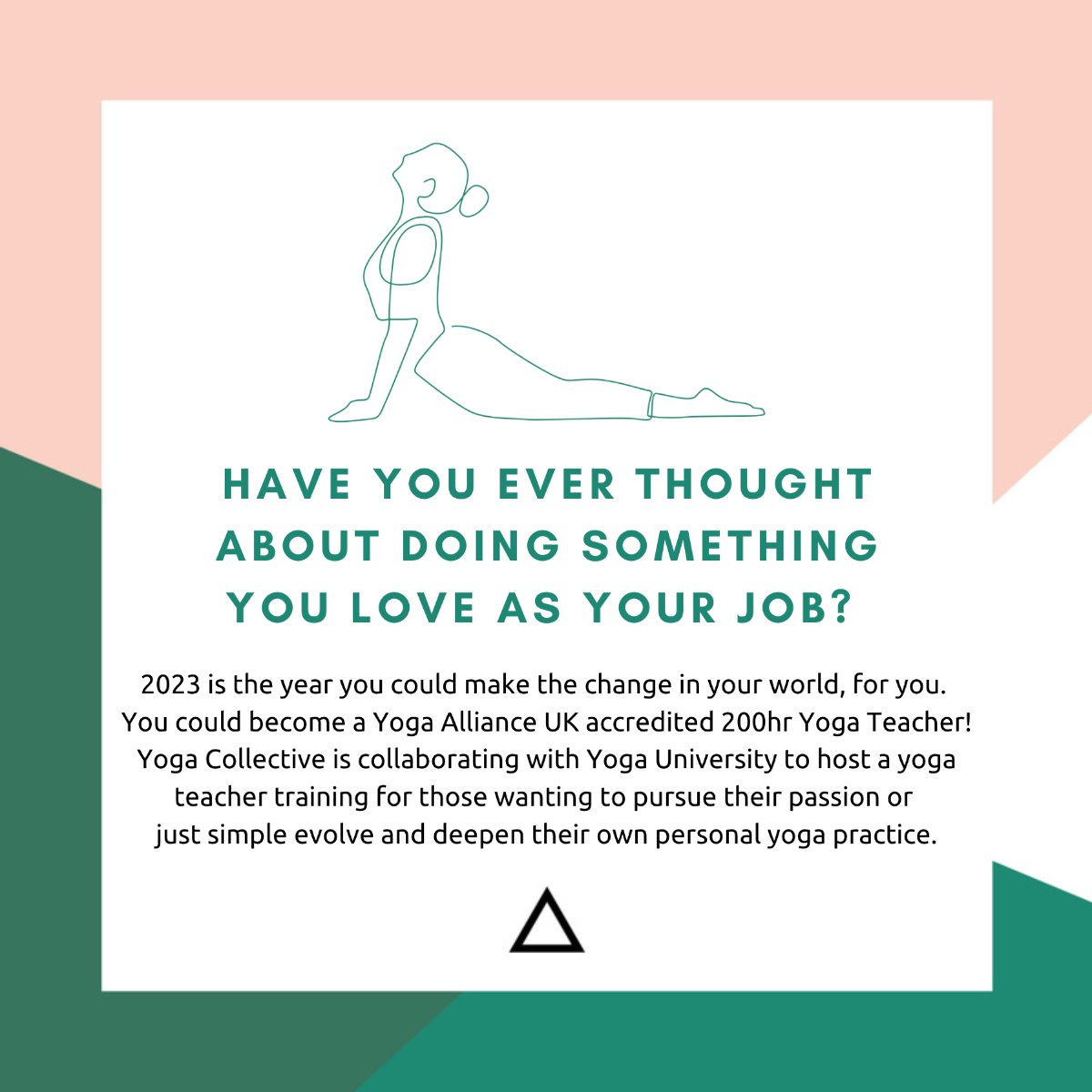 HAVE YOU EVER THOUGHT ABOUT DOING SOMETHING YOU LOVE AS YOUR JOB?

2023 is the year you could make the change in your world, for you. You could become a Yoga Alliance UK accredited 200hr Yoga Teacher! Yoga Collective is collaborating with Yoga University to host a yoga teacher training for those wanting to pursue their passion or just simple evolve and deepen their own personal yoga practice.